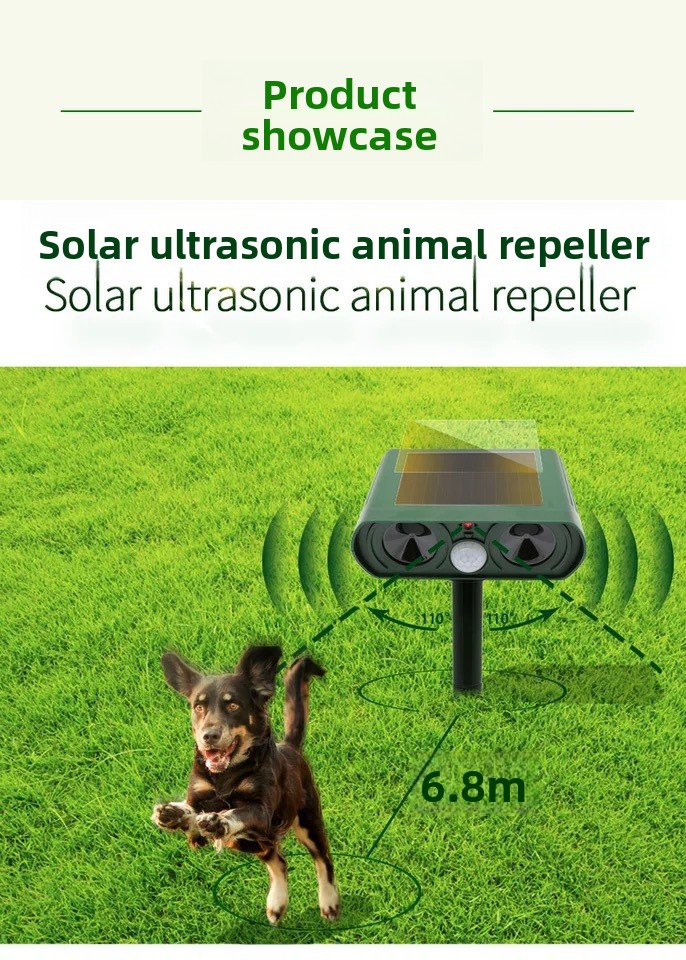 Product showcase

Solar ultrasonic animal repeller

Solar ultrasonic animal repeller

110°

110°

6.8m